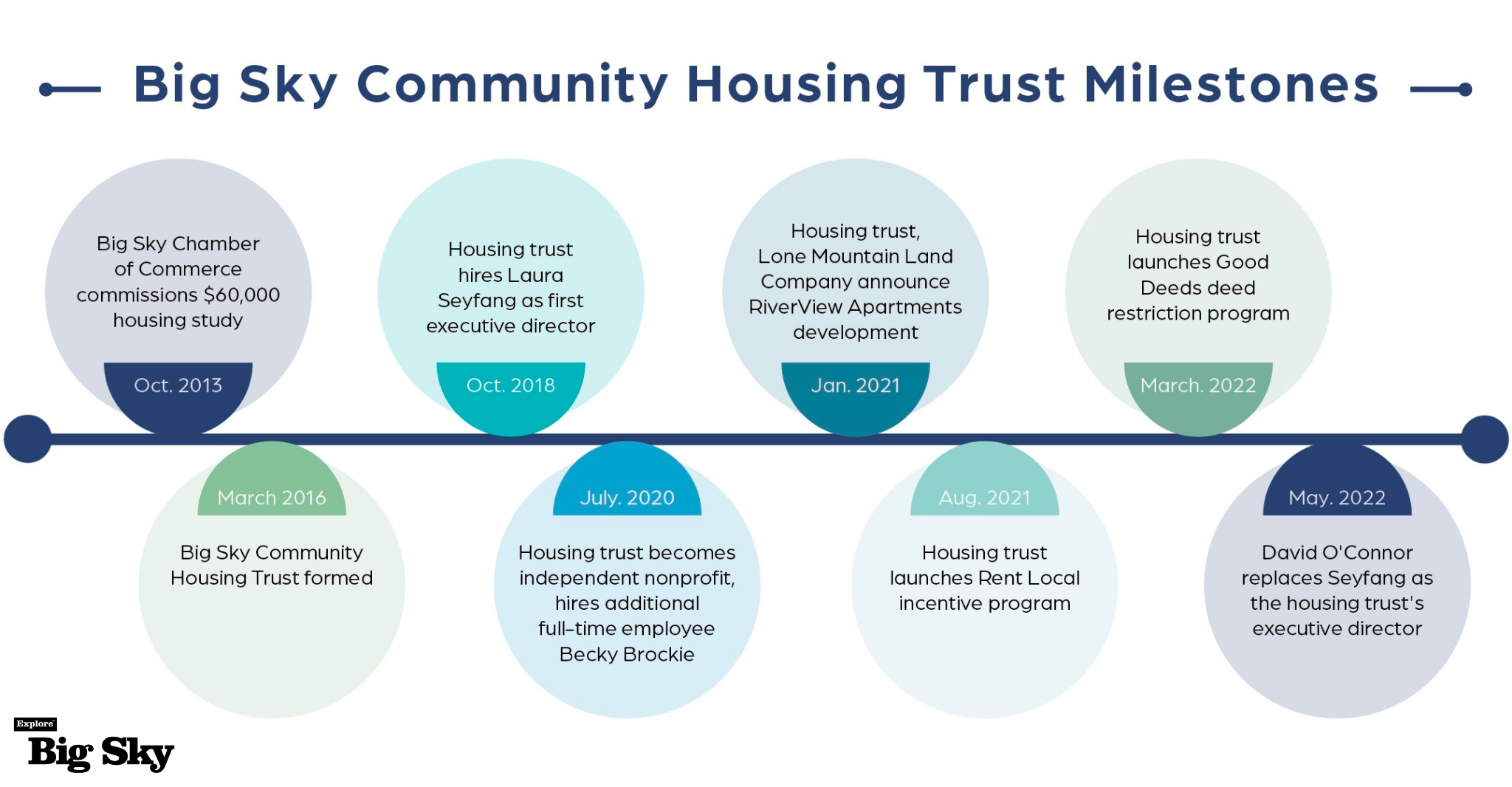 Big Sky Community Housing Trust Milestones

Big Sky Chamber of Commerce commissions $60,000 housing study

Oct. 2013

March 2016

Big Sky Community Housing Trust formed

Housing trust hires Laura Seyfang as first executive director

Oct. 2018

July. 2020

Housing trust becomes independent nonprofit, hires additional full-time employee Becky Brockie

Housing trust, Lone Mountain Land Company announce RiverView Apartments development

Jan. 2021

Aug. 2021

Housing trust launches Rent Local incentive program

Housing trust launches Good Deeds deed restriction program

March. 2022

May. 2022

David O'Connor replaces Seyfang as the housing trust's executive director

Explore Big Sky